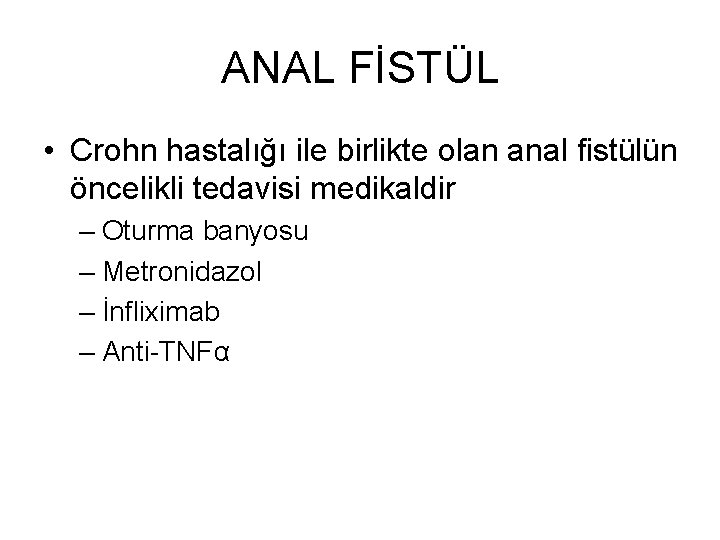 ANAL FİSTÜL

• Crohn hastalığı ile birlikte olan anal fistülün öncelikli tedavisi medikaldir

– Oturma banyosu
– Metronidazol
– İnfliximab
– Anti-TNFα